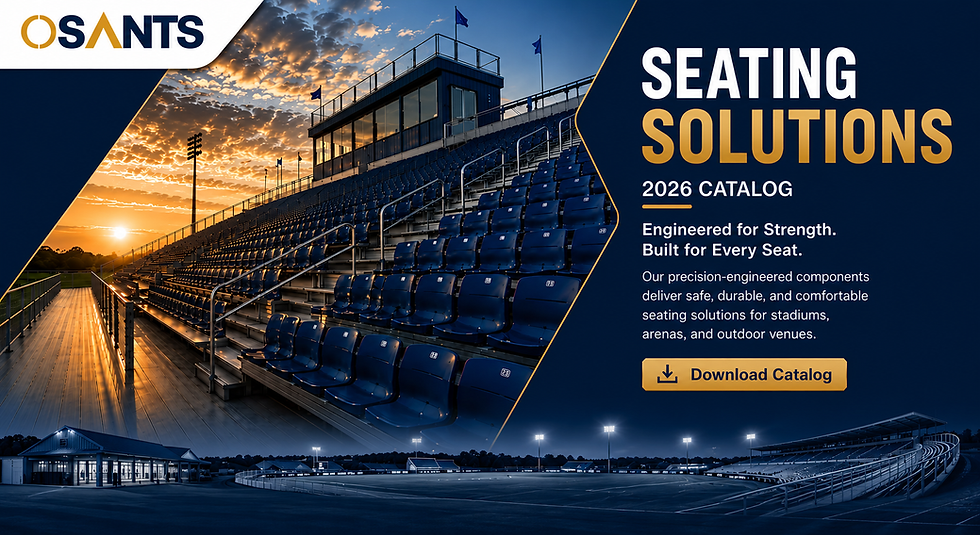 OSANTS

SEATING SOLUTIONS

2026 CATALOG

Engineered for Strength. Built for Every Seat.

Our precision-engineered components deliver safe, durable, and comfortable seating solutions for stadiums, arenas, and outdoor venues.

Download Catalog